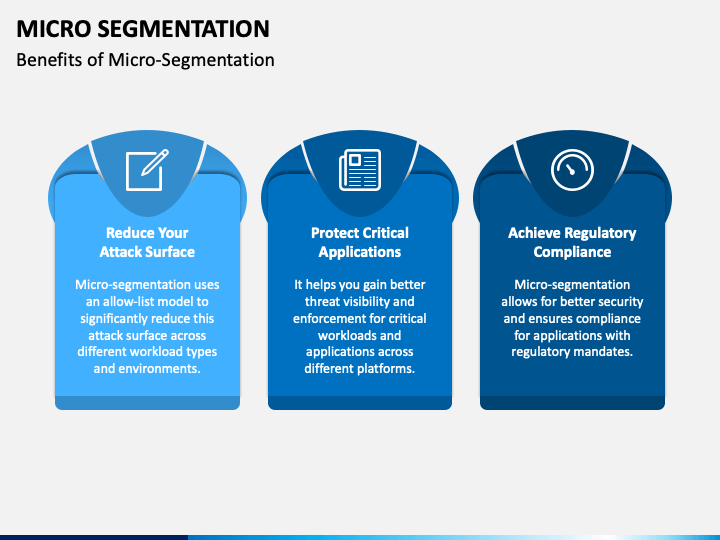 MICRO SEGMENTATION

Benefits of Micro-Segmentation

Reduce Your Attack Surface

Micro-segmentation uses an allow-list model to significantly reduce this attack surface across different workload types and environments.

Protect Critical Applications

It helps you gain better threat visibility and enforcement for critical workloads and applications across different platforms.

Achieve Regulatory Compliance

Micro-segmentation allows for better security and ensures compliance for applications with regulatory mandates.